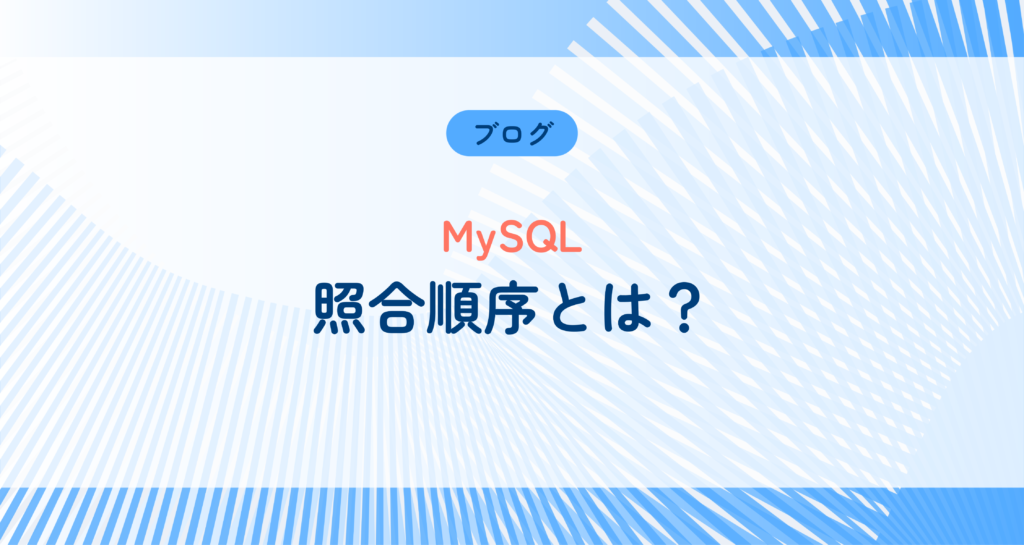 ブログ

MySQL

照合順序とは？